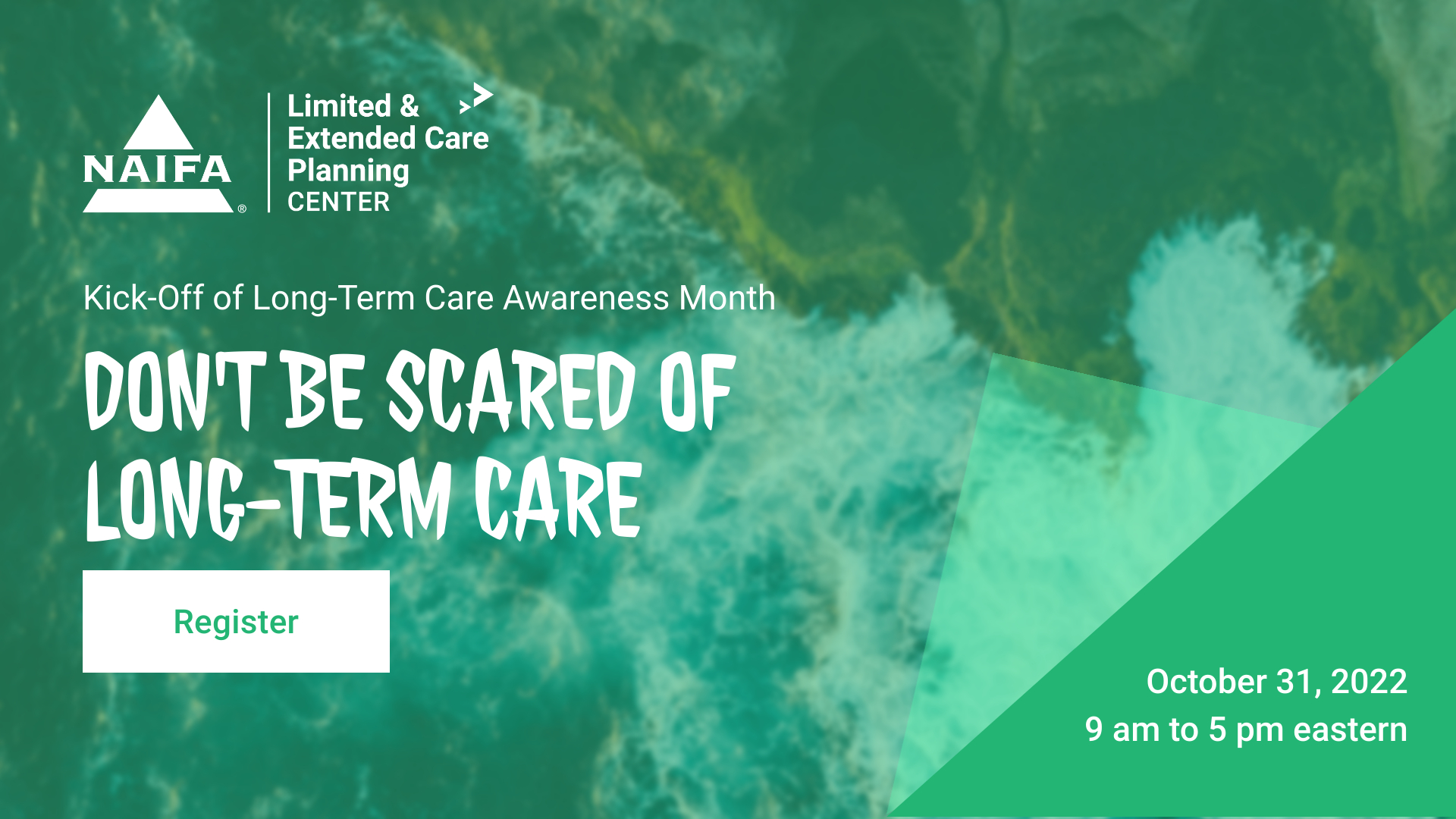 NAIFA®

Limited & Extended Care Planning CENTER

Kick-Off of Long-Term Care Awareness Month

DON'T BE SCARED OF LONG-TERM CARE

Register

October 31, 2022
9 am to 5 pm eastern